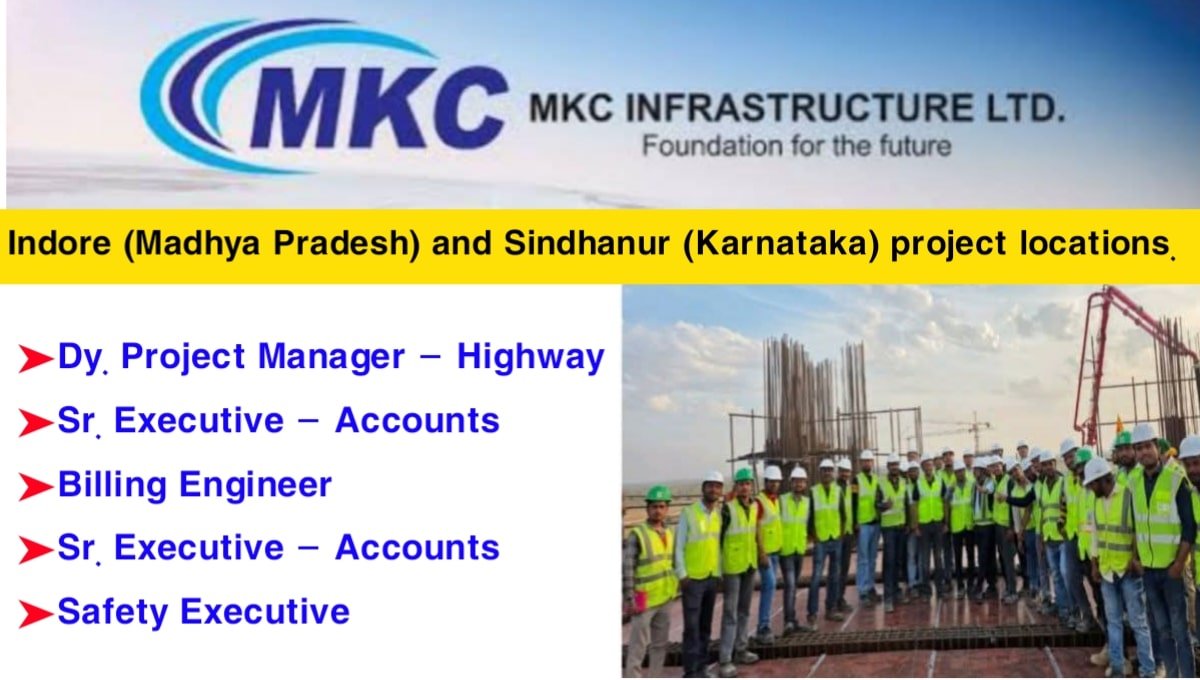 MKC

MKC INFRASTRUCTURE LTD.
Foundation for the future

Indore (Madhya Pradesh) and Sindhanur (Karnataka) project locations.

➤Dy. Project Manager – Highway
➤Sr. Executive – Accounts
➤Billing Engineer
➤Sr. Executive – Accounts
➤Safety Executive